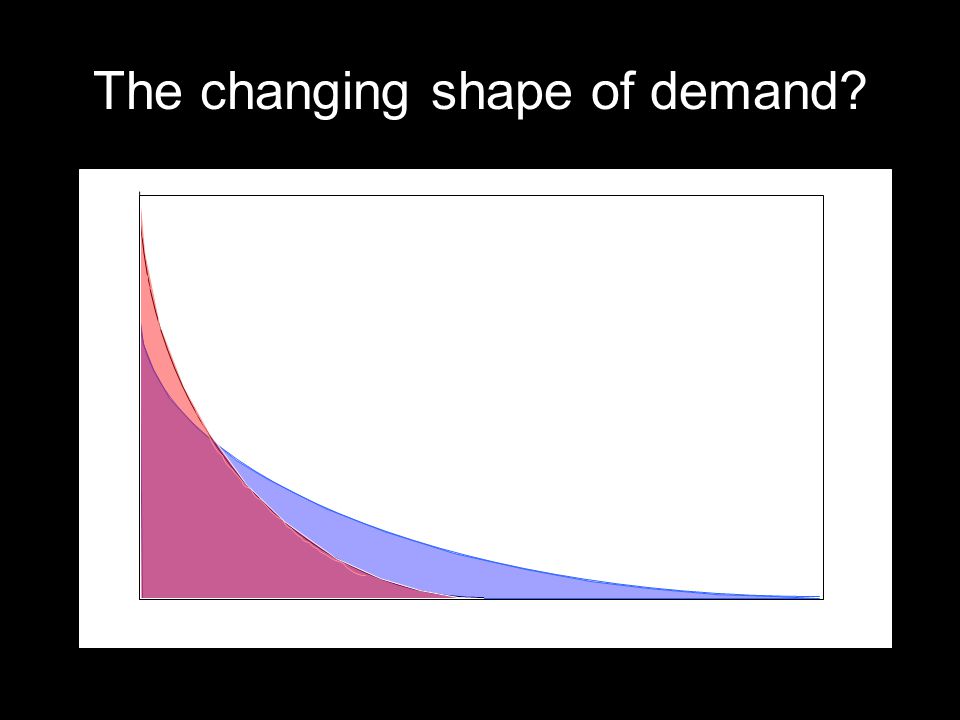 The changing shape of demand?